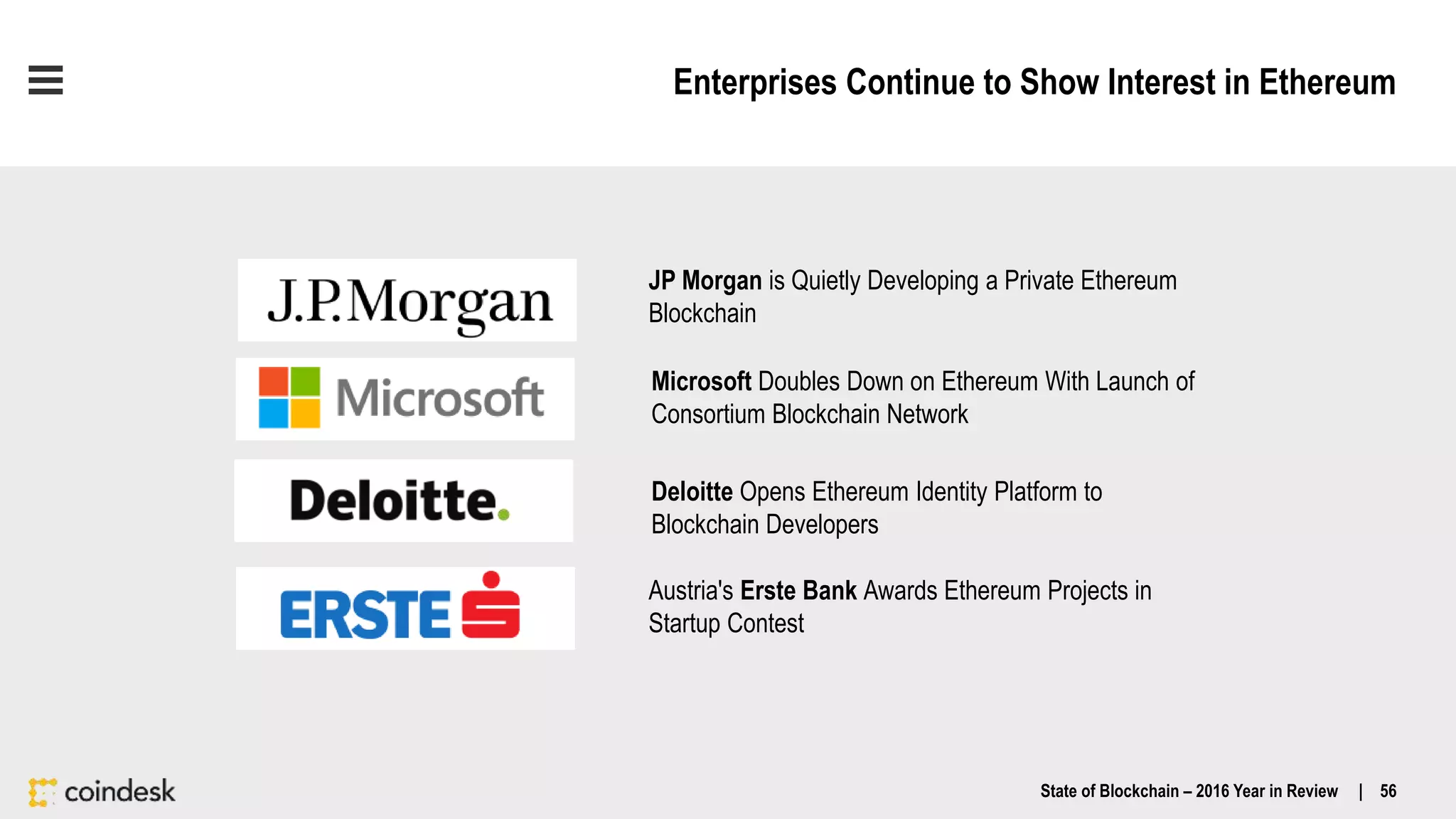 Enterprises Continue to Show Interest in Ethereum

J.P.Morgan

JP Morgan is Quietly Developing a Private Ethereum Blockchain

Microsoft

Microsoft Doubles Down on Ethereum With Launch of Consortium Blockchain Network

Deloitte.

Deloitte Opens Ethereum Identity Platform to Blockchain Developers

ERSTE

Austria's Erste Bank Awards Ethereum Projects in Startup Contest

coindesk

State of Blockchain – 2016 Year in Review | 56